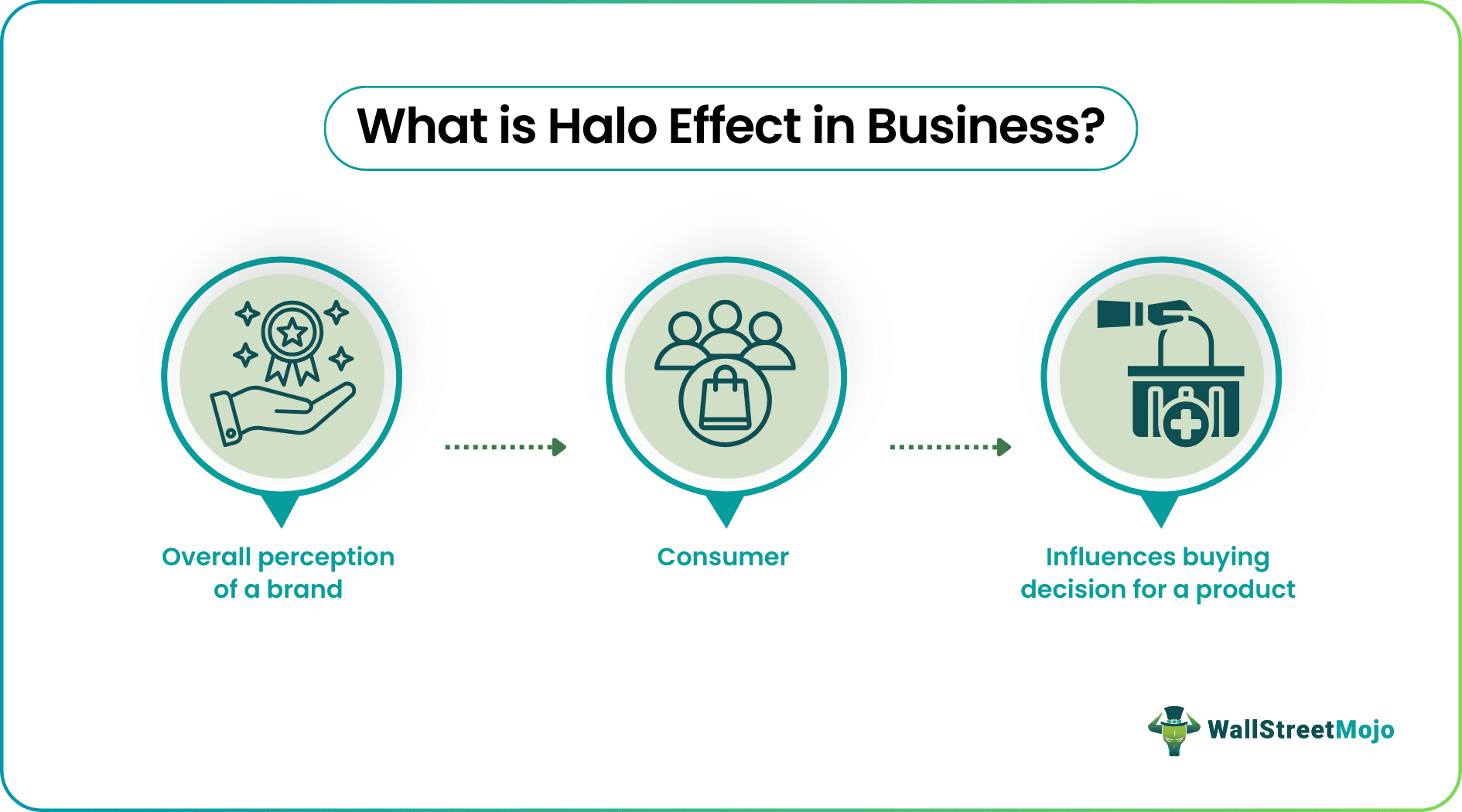 What is Halo Effect in Business?

Overall perception of a brand

Consumer

Influences buying decision for a product

WallStreetMojo